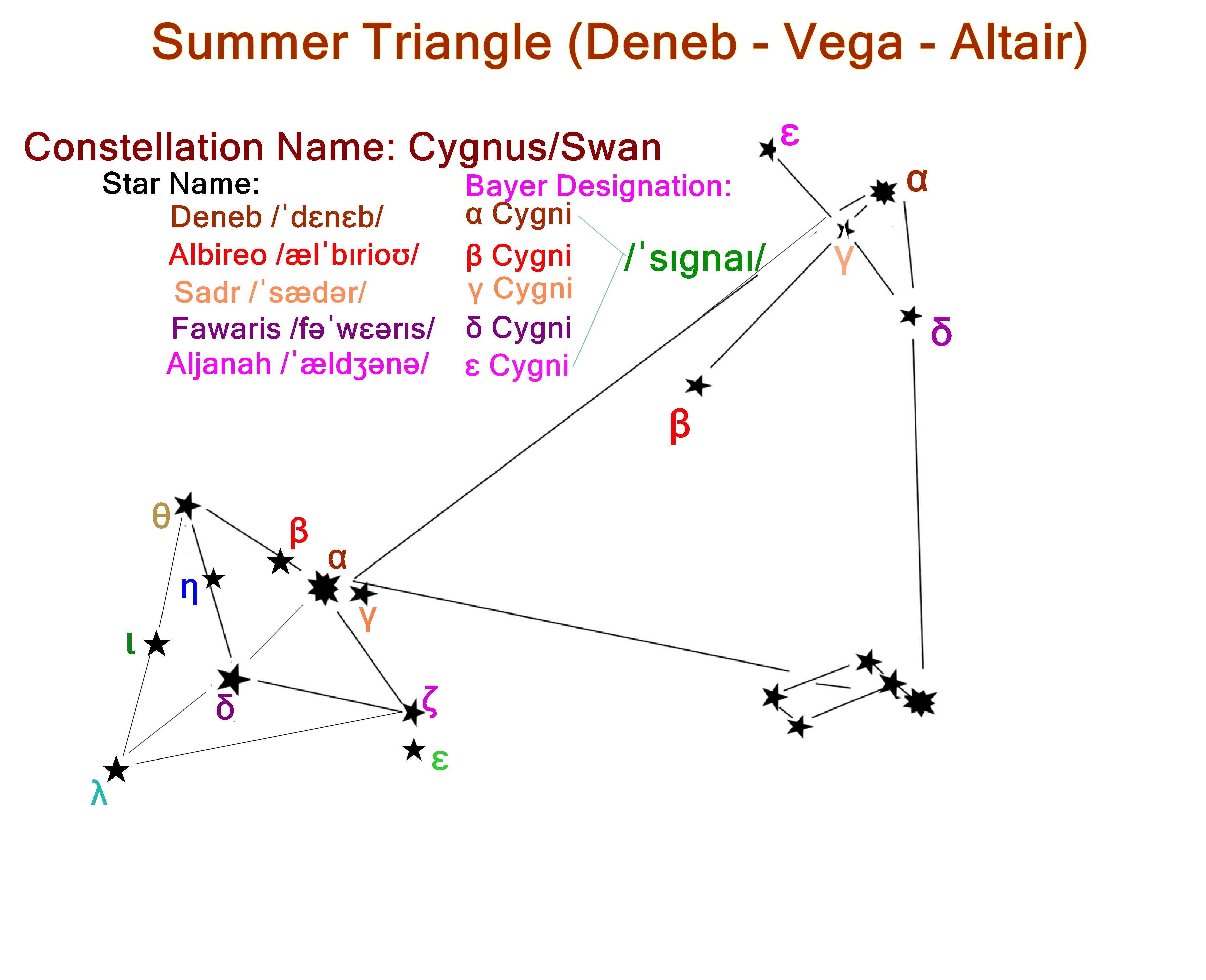 Summer Triangle (Deneb - Vega - Altair)

Constellation Name: Cygnus/Swan

Star Name:
Deneb /ˈdɛnɛb/
Albireo /ælˈbɪrioʊ/
Sadr /ˈsædər/
Fawaris /fəˈwɛərɪs/
Aljanah /ˈældʒənə/

Bayer Designation:
α Cygni
β Cygni
γ Cygni
δ Cygni
ε Cygni

/ˈsɪgnaɪ/

ε
α
γ
δ
β

θ
β
α
η
γ
ι
δ
ζ
ε
λ